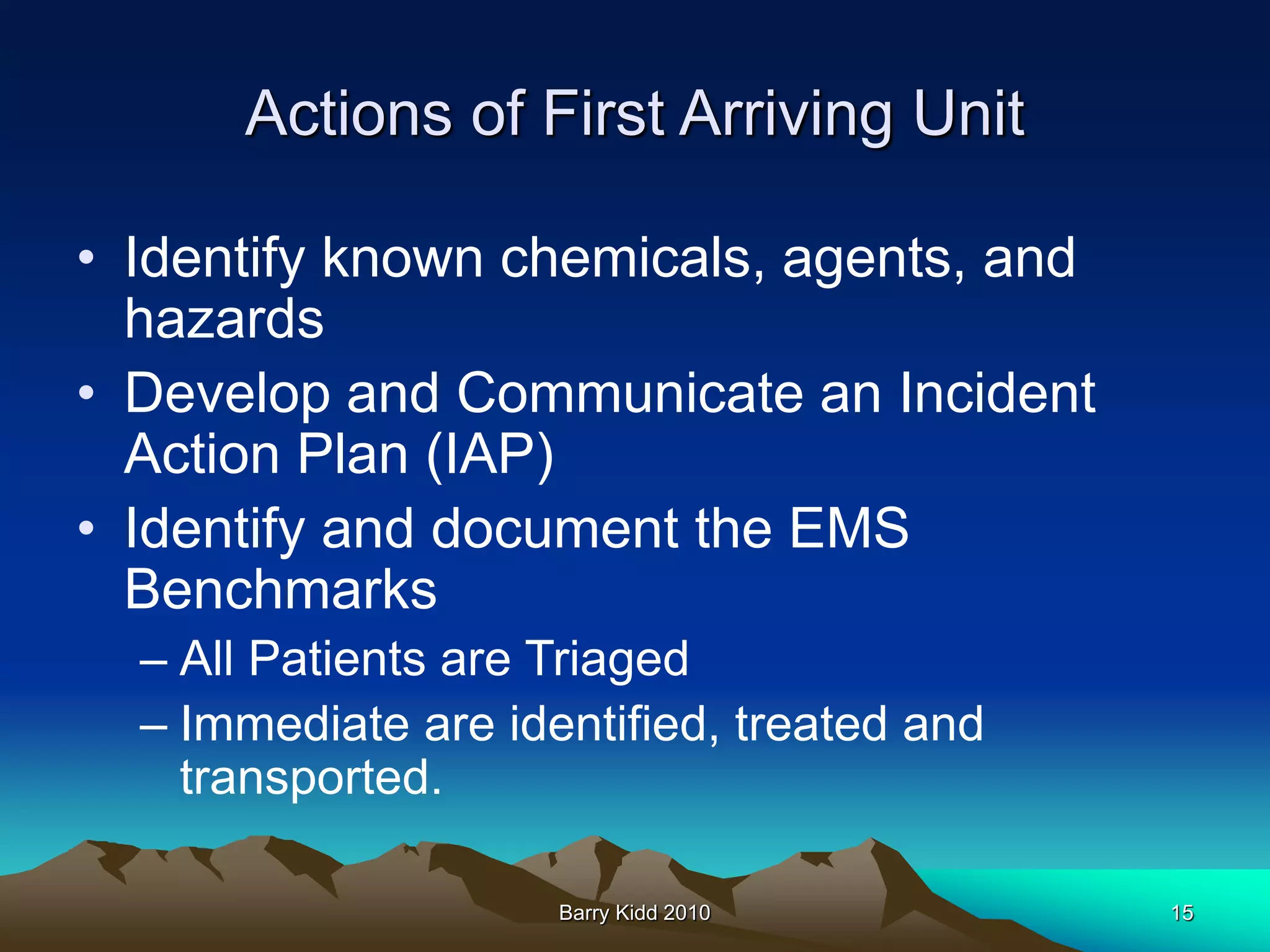 Actions of First Arriving Unit

• Identify known chemicals, agents, and hazards
• Develop and Communicate an Incident Action Plan (IAP)
• Identify and document the EMS Benchmarks
– All Patients are Triaged
– Immediate are identified, treated and transported.

Barry Kidd 2010

15